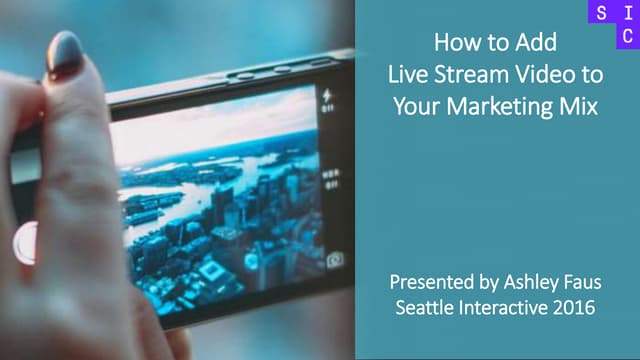 S I
C

How to Add
Live Stream Video to
Your Marketing Mix

Presented by Ashley Faus
Seattle Interactive 2016